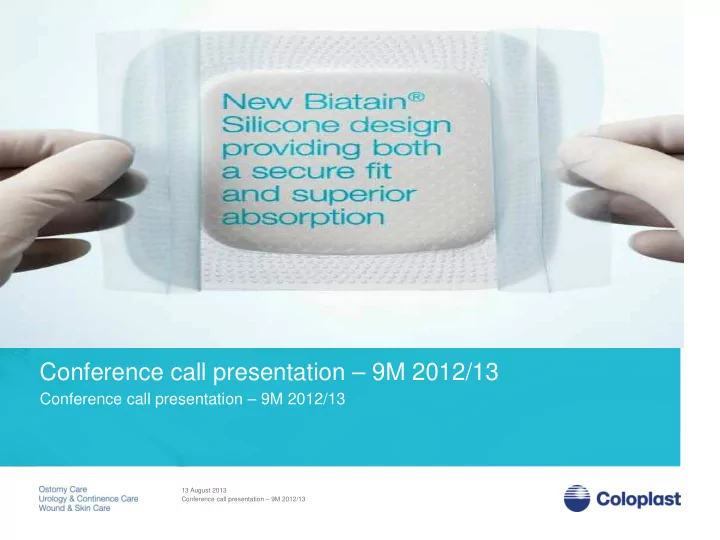 New Biatain®
Silicone design
providing both
a secure fit
and superior
absorption

Conference call presentation – 9M 2012/13

Conference call presentation – 9M 2012/13

Ostomy Care
Urology & Continence Care
Wound & Skin Care

13 August 2013
Conference call presentation – 9M 2012/13

Coloplast